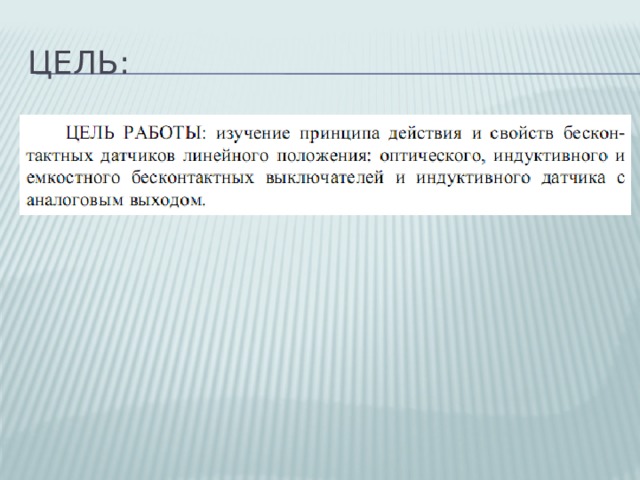 ЦЕЛЬ:

ЦЕЛЬ РАБОТЫ: изучение принципа действия и свойств бесконтактных датчиков линейного положения: оптического, индуктивного и емкостного бесконтактных выключателей и индуктивного датчика с аналоговым выходом.